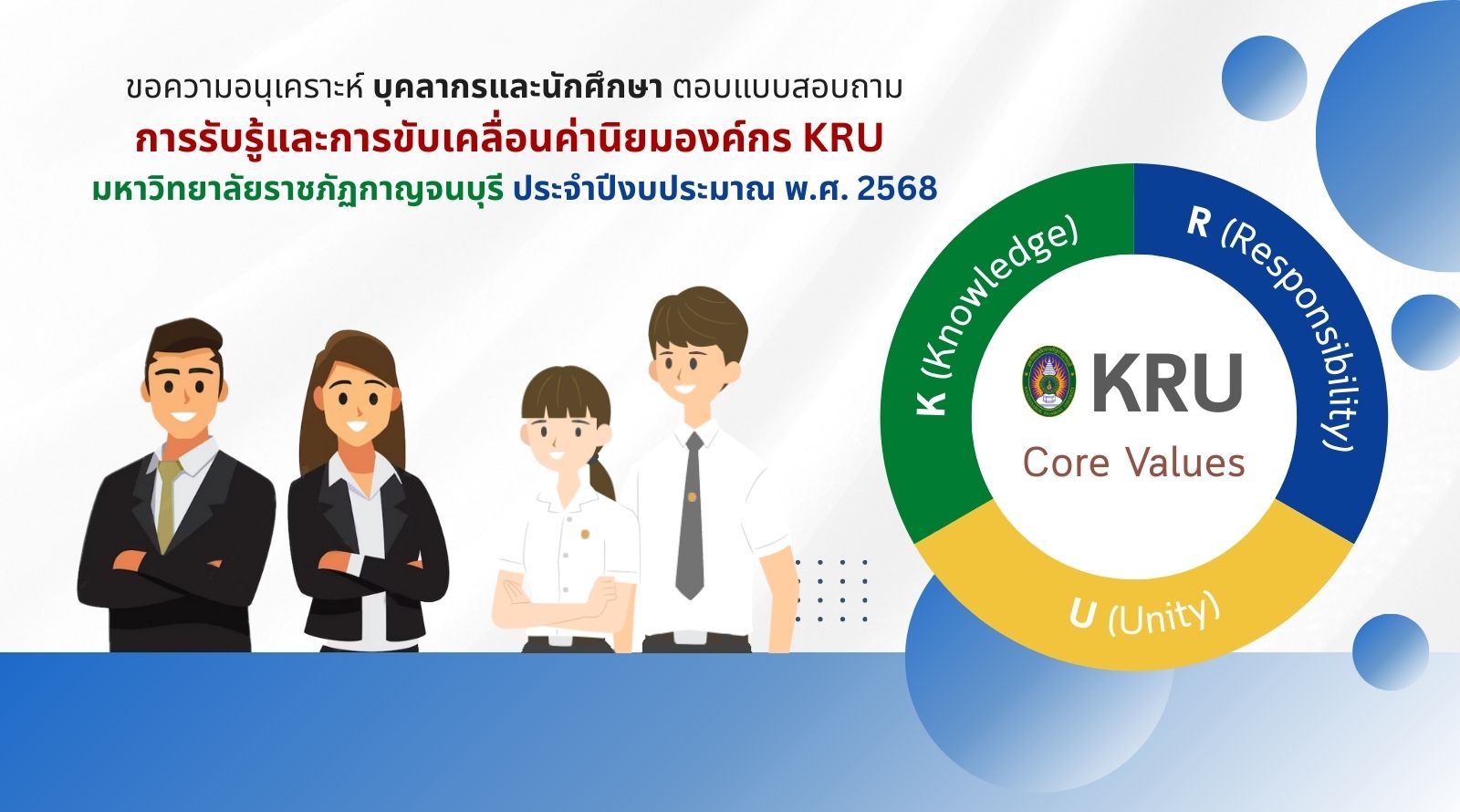 ขอความอนุเคราะห์ บุคลากรและนักศึกษา ตอบแบบสอบถาม
การรับรู้และการขับเคลื่อนค่านิยมองค์กร KRU
มหาวิทยาลัยราชภัฏกาญจนบุรี ประจำปีงบประมาณ พ.ศ. 2568

K (Knowledge)
R (Responsibility)
U (Unity)
KRU
Core Values